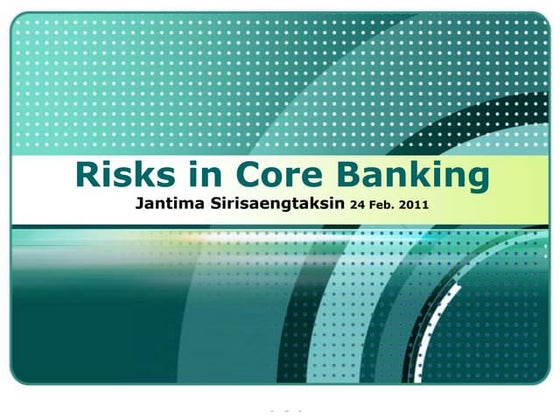 Risks in Core Banking

Jantima Sirisaengtaksin 24 Feb. 2011